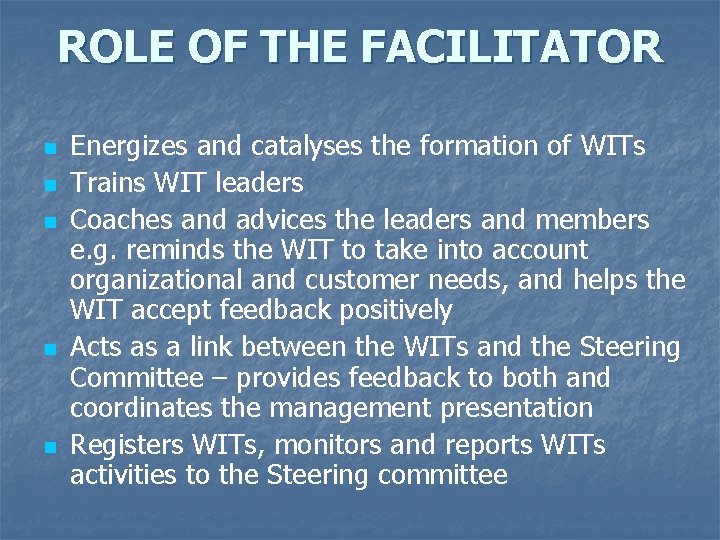 ROLE OF THE FACILITATOR

- Energizes and catalyses the formation of WITs
- Trains WIT leaders
- Coaches and advices the leaders and members e.g. reminds the WIT to take into account organizational and customer needs, and helps the WIT accept feedback positively
- Acts as a link between the WITs and the Steering Committee – provides feedback to both and coordinates the management presentation
- Registers WITs, monitors and reports WITs activities to the Steering committee